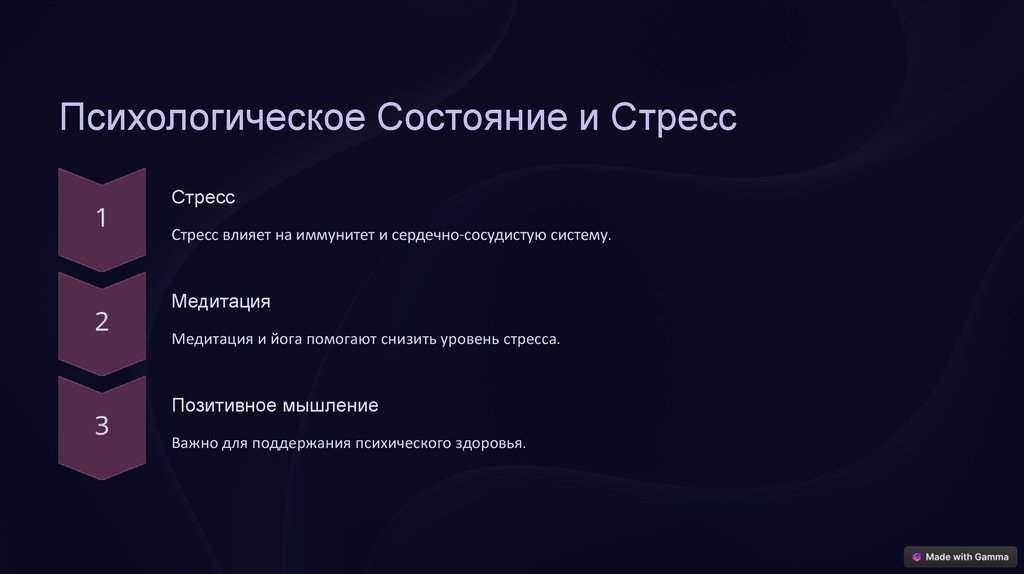 Психологическое Состояние и Стресс

1

Стресс

Стресс влияет на иммунитет и сердечно-сосудистую систему.

2

Медитация

Медитация и йога помогают снизить уровень стресса.

3

Позитивное мышление

Важно для поддержания психического здоровья.

Made with Gamma